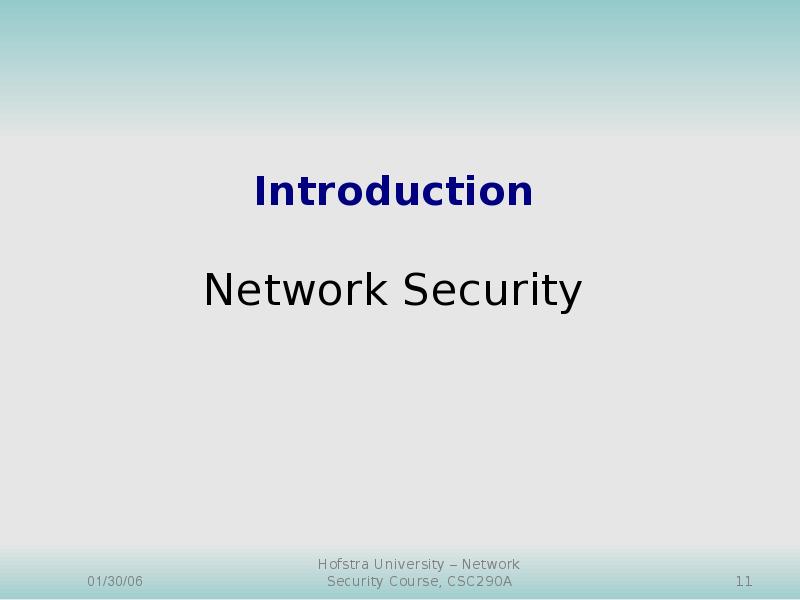 Introduction

Network Security

01/30/06

Hofstra University – Network Security Course, CSC290A

11